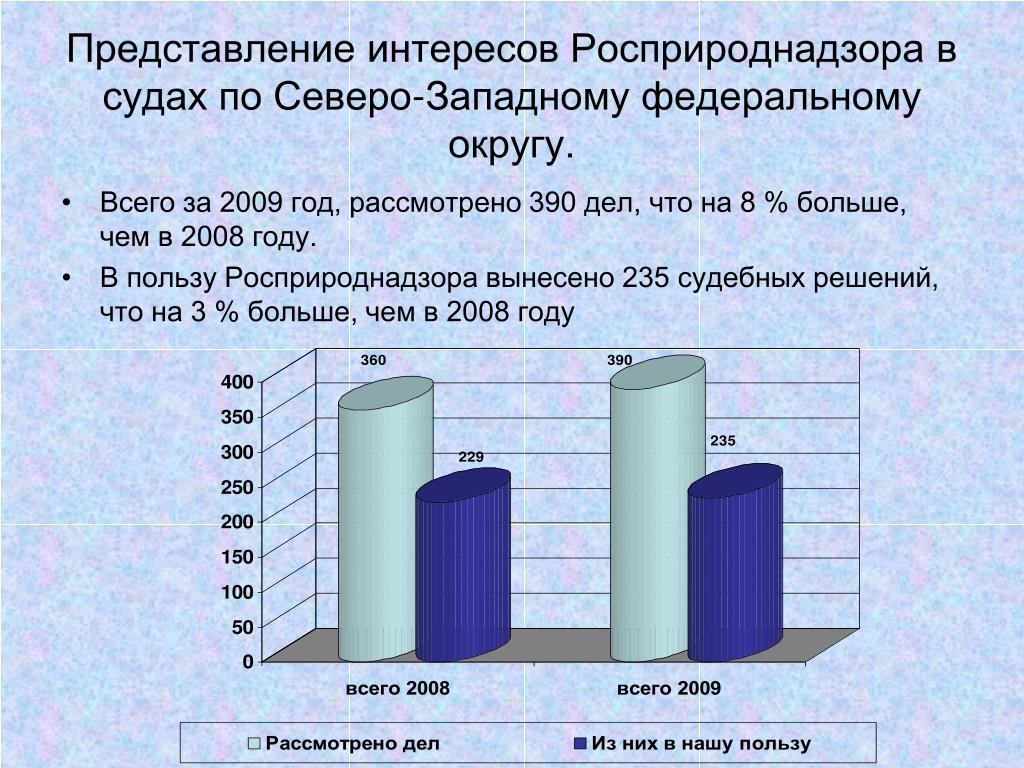 Представление интересов Росприроднадзора в судах по Северо-Западному федеральному округу.

• Всего за 2009 год, рассмотрено 390 дел, что на 8 % больше, чем в 2008 году.

• В пользу Росприроднадзора вынесено 235 судебных решений, что на 3 % больше, чем в 2008 году

400
350
300
250
200
150
100
50
0

360
229
390
235

всего 2008
всего 2009

Рассмотрено дел
Из них в нашу пользу